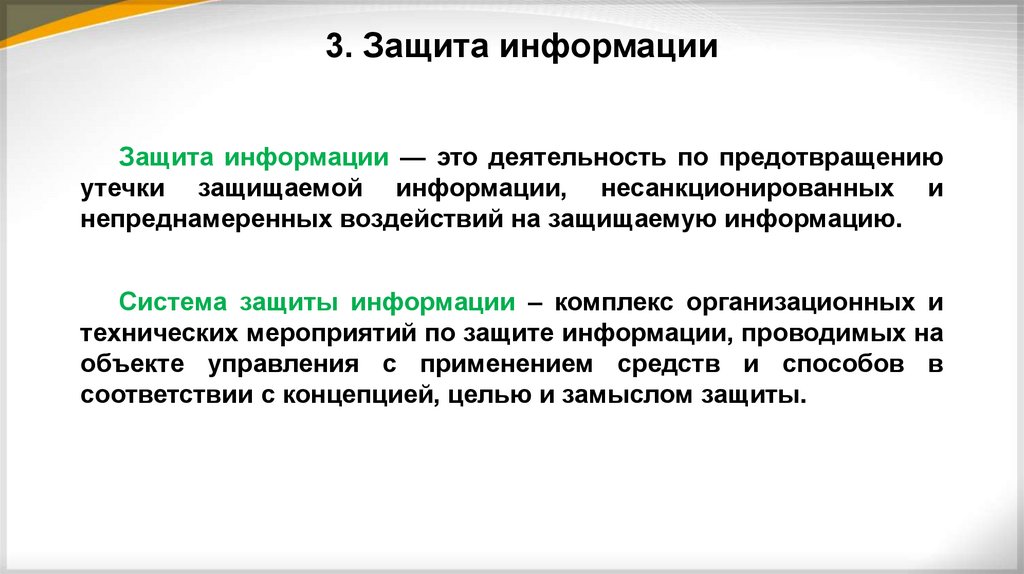 3. Защита информации

Защита информации — это деятельность по предотвращению утечки защищаемой информации, несанкционированных и непреднамеренных воздействий на защищаемую информацию.

Система защиты информации – комплекс организационных и технических мероприятий по защите информации, проводимых на объекте управления с применением средств и способов в соответствии с концепцией, целью и замыслом защиты.